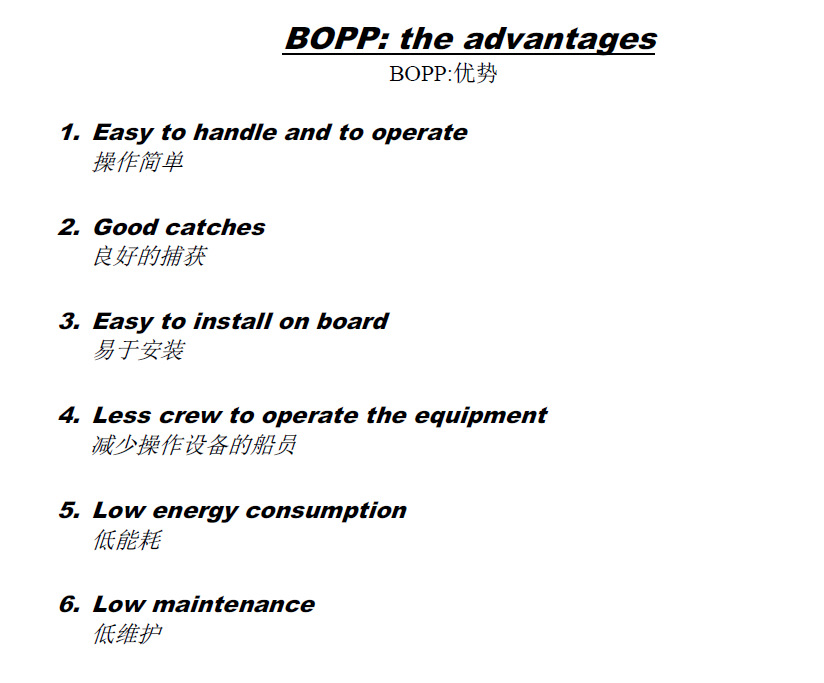 BOPP: the advantages
BOPP:优势

1. Easy to handle and to operate
操作简单

2. Good catches
良好的捕获

3. Easy to install on board
易于安装

4. Less crew to operate the equipment
减少操作设备的船员

5. Low energy consumption
低能耗

6. Low maintenance
低维护